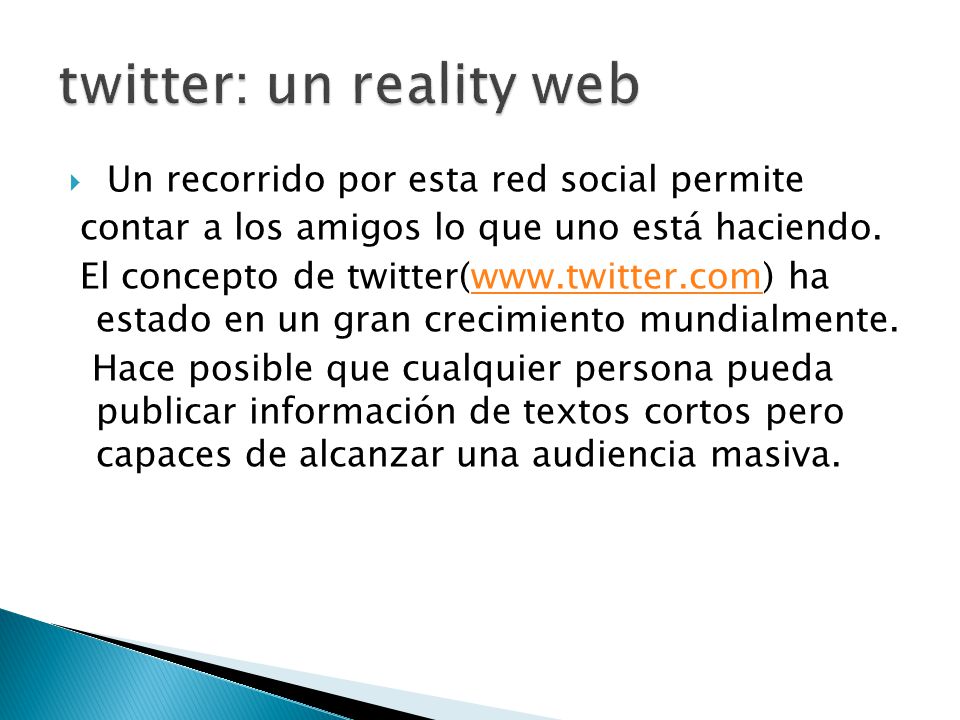 twitter: un reality web

Un recorrido por esta red social permite contar a los amigos lo que uno está haciendo. El concepto de twitter(www.twitter.com) ha estado en un gran crecimiento mundialmente. Hace posible que cualquier persona pueda publicar información de textos cortos pero capaces de alcanzar una audiencia masiva.